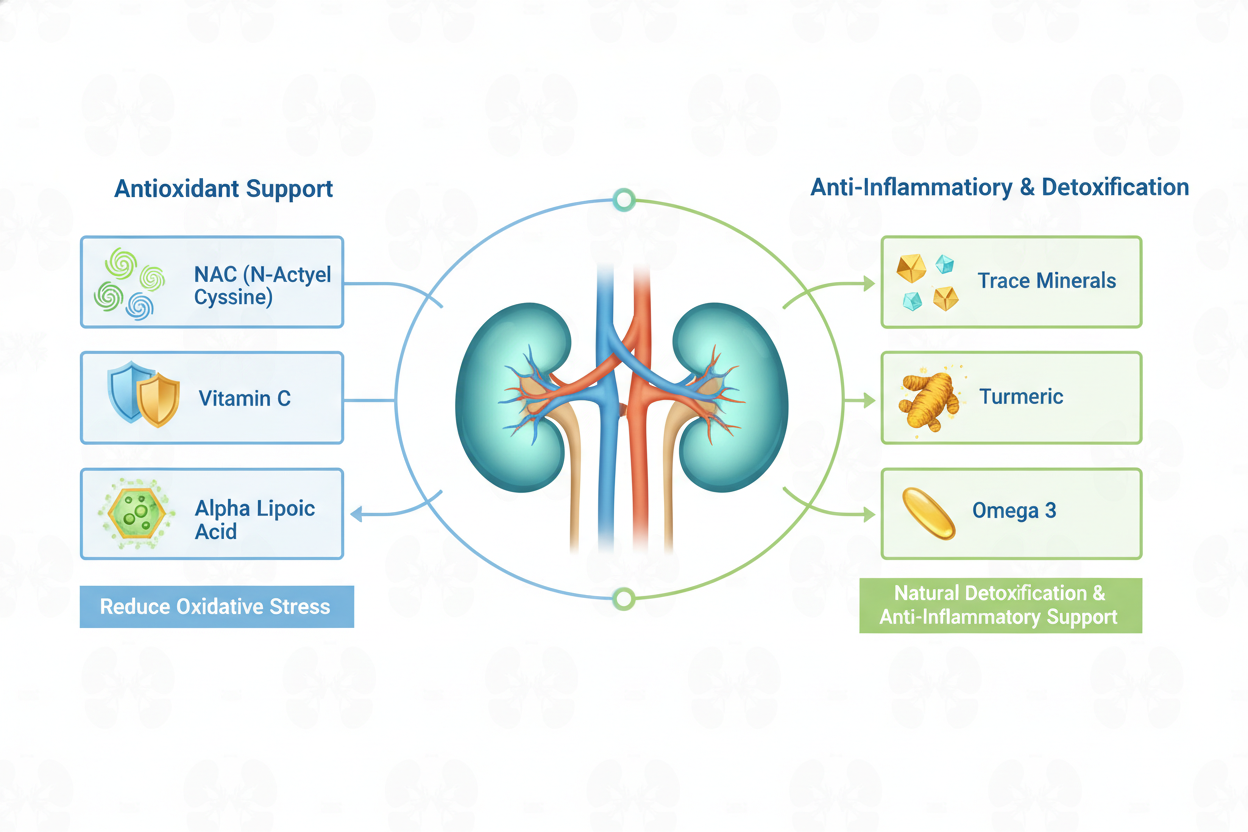 Antioxidant Support

NAC (N-Actyel Cyssine)

Vitamin C

Alpha Lipoic Acid

Reduce Oxidative Stress

Anti-Inflammatiory & Detoxification

Trace Minerals

Turmeric

Omega 3

Natural Detoxification & Anti-Inflammatory Support